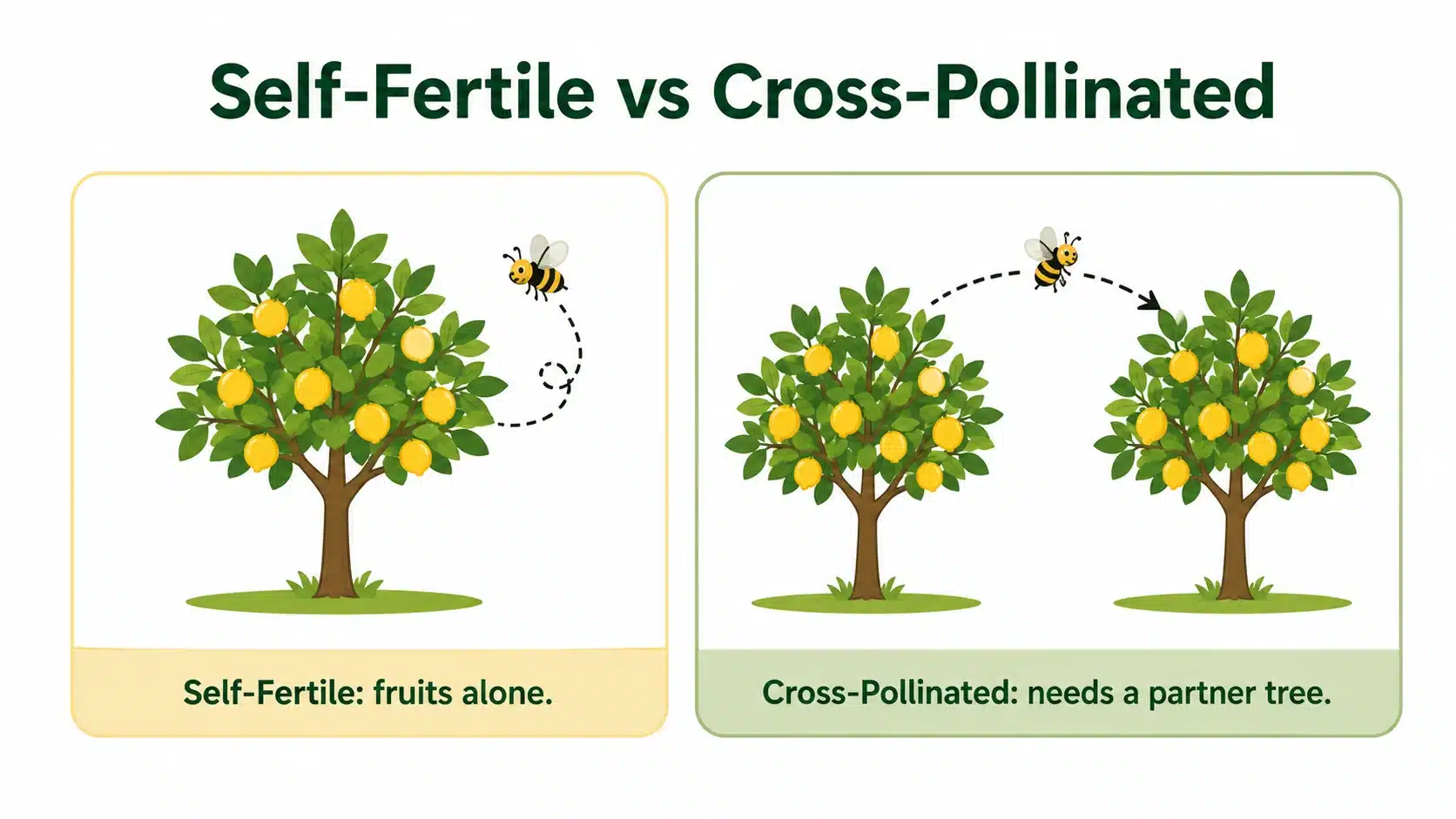 Self-Fertile vs Cross-Pollinated

Self-Fertile: fruits alone.

Cross-Pollinated: needs a partner tree.